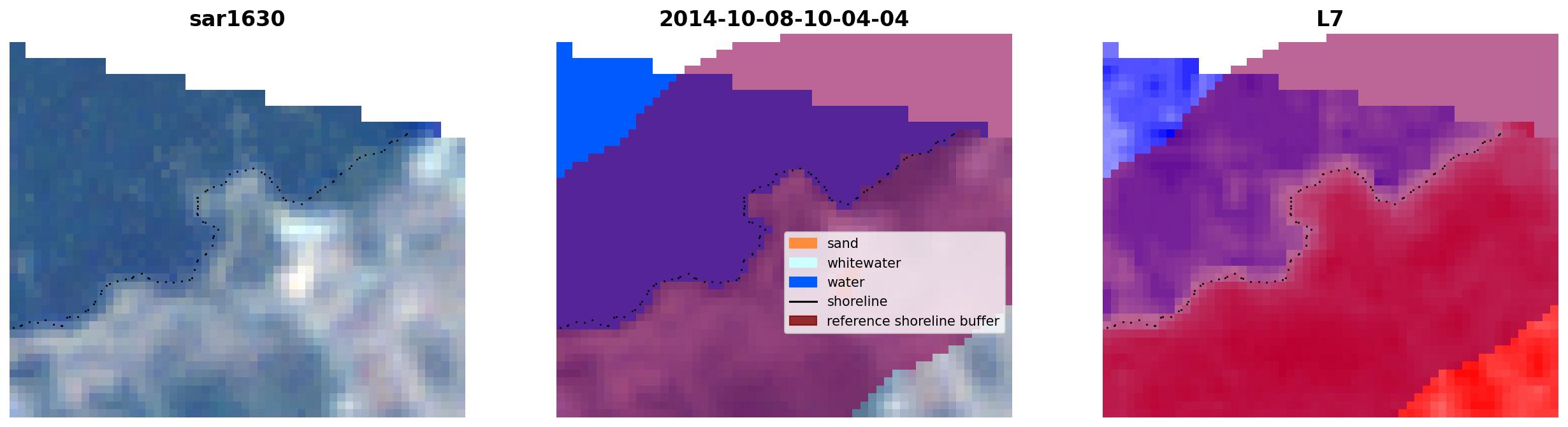 sar1630

2014-10-08-10-04-04

sand
whitewater
water
shoreline
reference shoreline buffer

L7